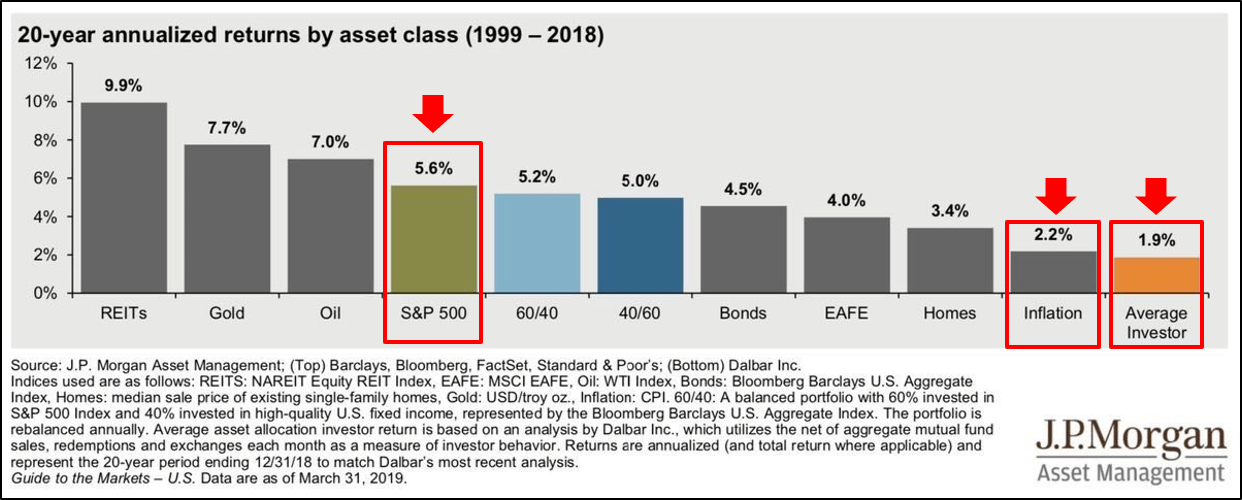 20-year annualized returns by asset class (1999 – 2018)

12%
10%
8%
6%
4%
2%
0%

9.9%
7.7%
7.0%
5.6%
5.2%
5.0%
4.5%
4.0%
3.4%
2.2%
1.9%

REITs
Gold
Oil
S&P 500
60/40
40/60
Bonds
EAFE
Homes
Inflation
Average Investor

Source: J.P. Morgan Asset Management; (Top) Barclays, Bloomberg, FactSet, Standard & Poor's; (Bottom) Dalbar Inc.
Indices used are as follows: REITS: NAREIT Equity REIT Index, EAFE: MSCI EAFE, Oil: WTI Index, Bonds: Bloomberg Barclays U.S. Aggregate Index, Homes: median sale price of existing single-family homes, Gold: USD/troy oz., Inflation: CPI. 60/40: A balanced portfolio with 60% invested in S&P 500 Index and 40% invested in high-quality U.S. fixed income, represented by the Bloomberg Barclays U.S. Aggregate Index. The portfolio is rebalanced annually. Average asset allocation investor return is based on an analysis by Dalbar Inc., which utilizes the net of aggregate mutual fund sales, redemptions and exchanges each month as a measure of investor behavior. Returns are annualized (and total return where applicable) and represent the 20-year period ending 12/31/18 to match Dalbar's most recent analysis.
Guide to the Markets – U.S. Data are as of March 31, 2019.

J.P.Morgan
Asset Management